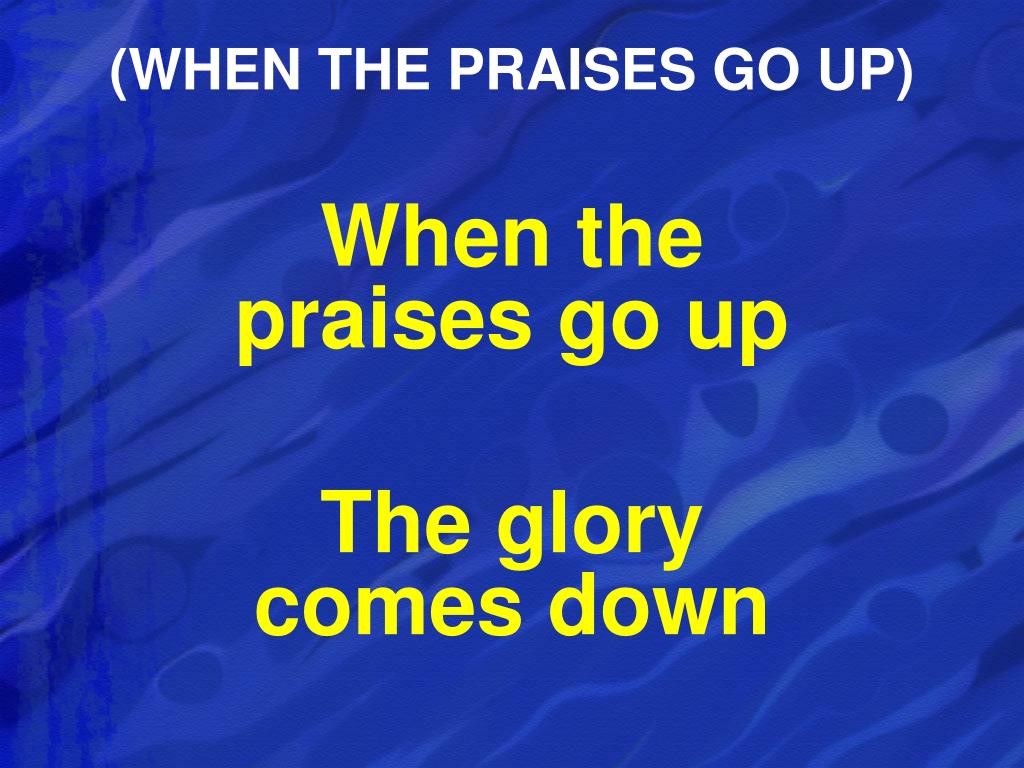 (WHEN THE PRAISES GO UP)

When the praises go up

The glory comes down